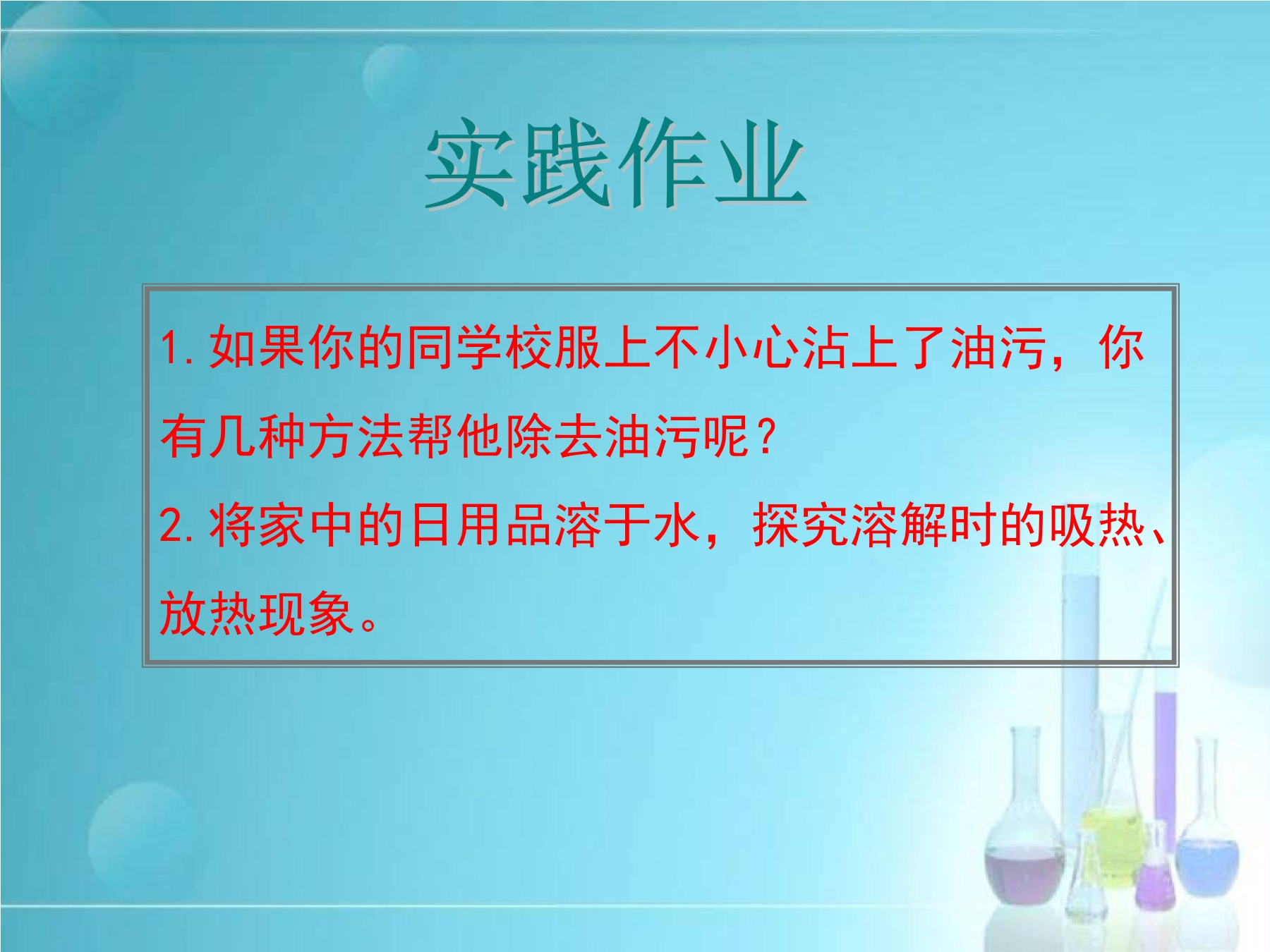 实践作业

1.如果你的同学校服上不小心沾上了油污，你有几种方法帮他除去油污呢？

2.将家中的日用品溶于水，探究溶解时的吸热、放热现象。